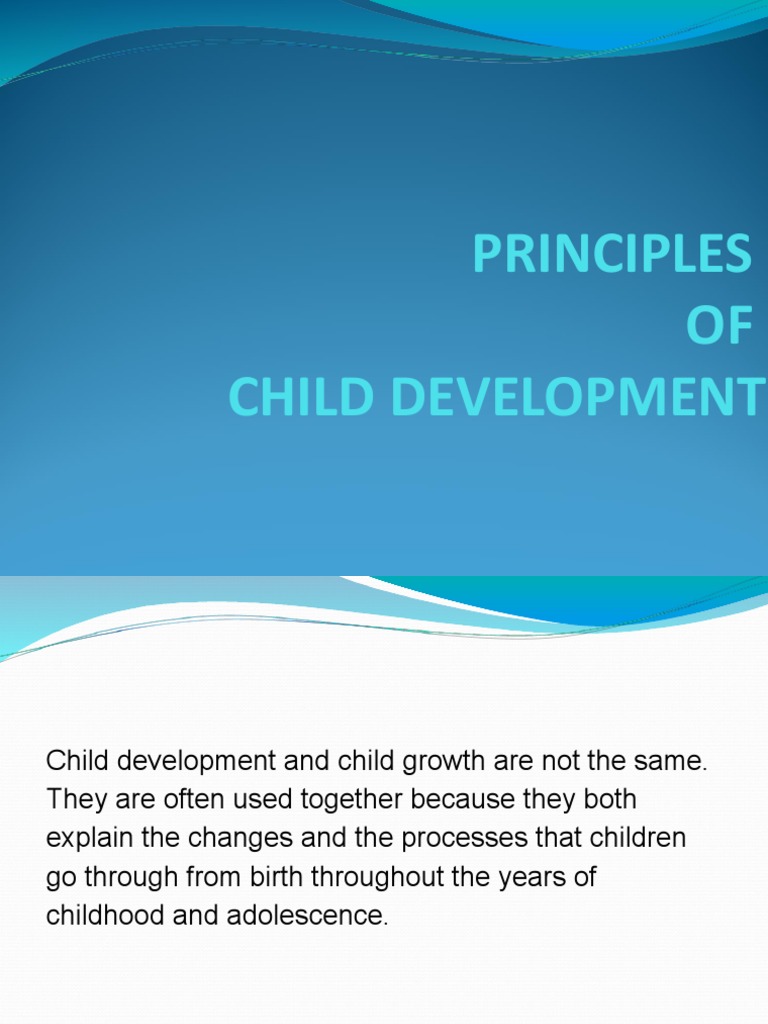 PRINCIPLES
OF
CHILD DEVELOPMENT

Child development and child growth are not the same. They are often used together because they both explain the changes and the processes that children go through from birth throughout the years of childhood and adolescence.